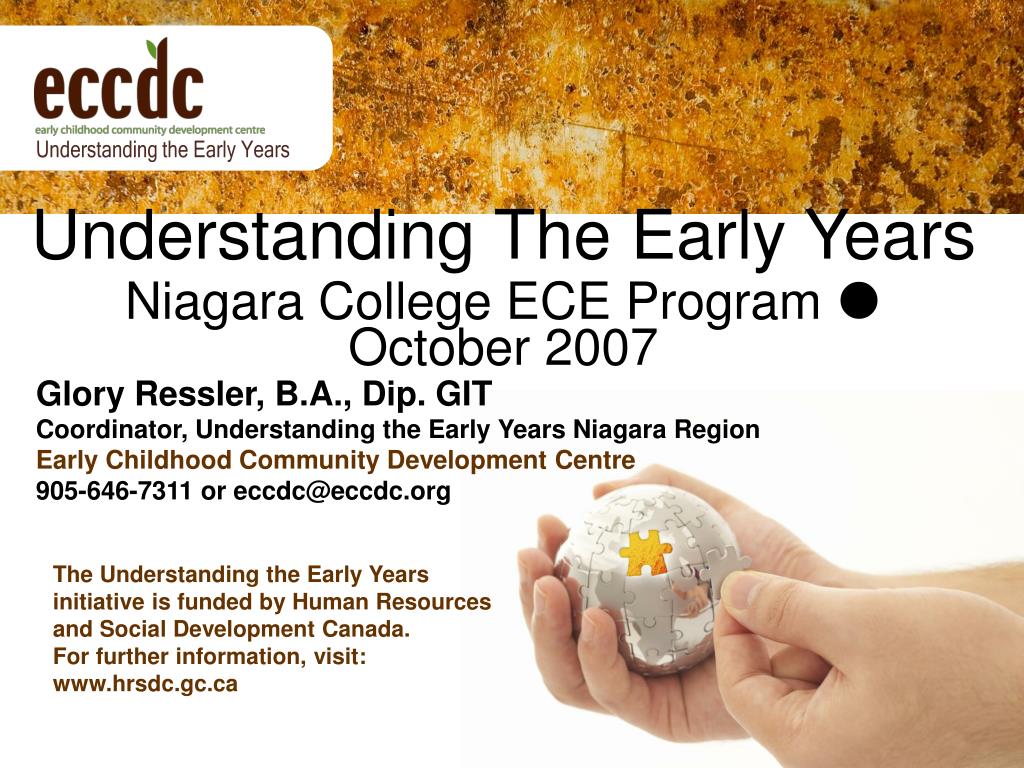 eccdc
early childhood community development centre
Understanding the Early Years

Understanding The Early Years
Niagara College ECE Program ● October 2007

Glory Ressler, B.A., Dip. GIT
Coordinator, Understanding the Early Years Niagara Region
Early Childhood Community Development Centre
905-646-7311 or eccdc@eccdc.org

The Understanding the Early Years initiative is funded by Human Resources and Social Development Canada.
For further information, visit:
www.hrsdc.gc.ca